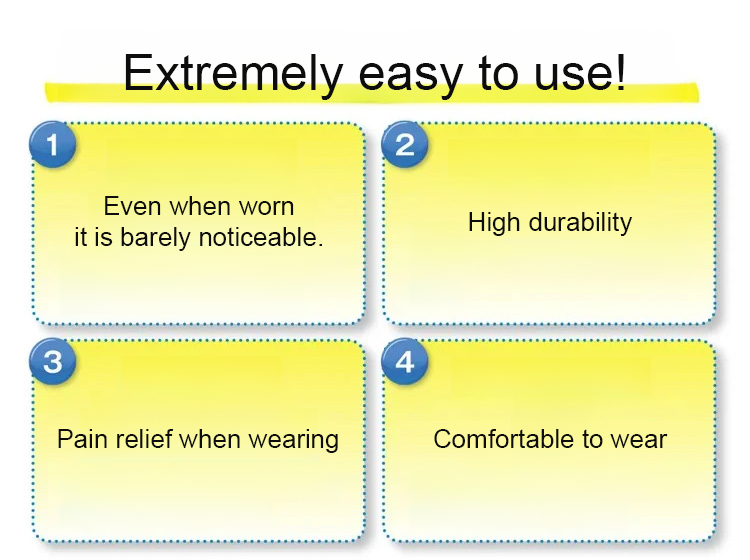 Extremely easy to use!

1

Even when worn it is barely noticeable.

2

High durability

3

Pain relief when wearing

4

Comfortable to wear